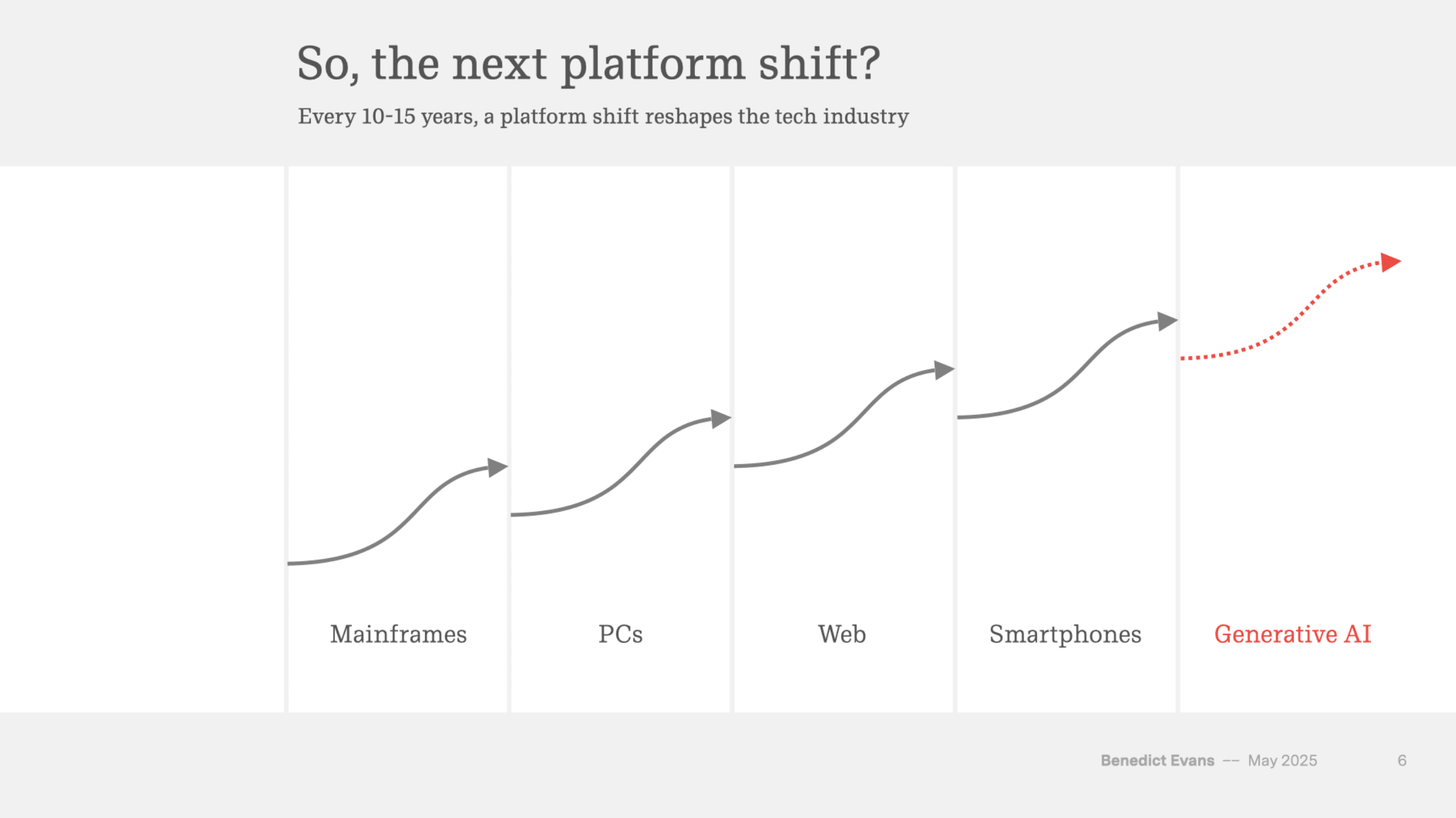 So, the next platform shift?

Every 10-15 years, a platform shift reshapes the tech industry

Mainframes

PCs

Web

Smartphones

Generative AI

Benedict Evans -- May 2025

6